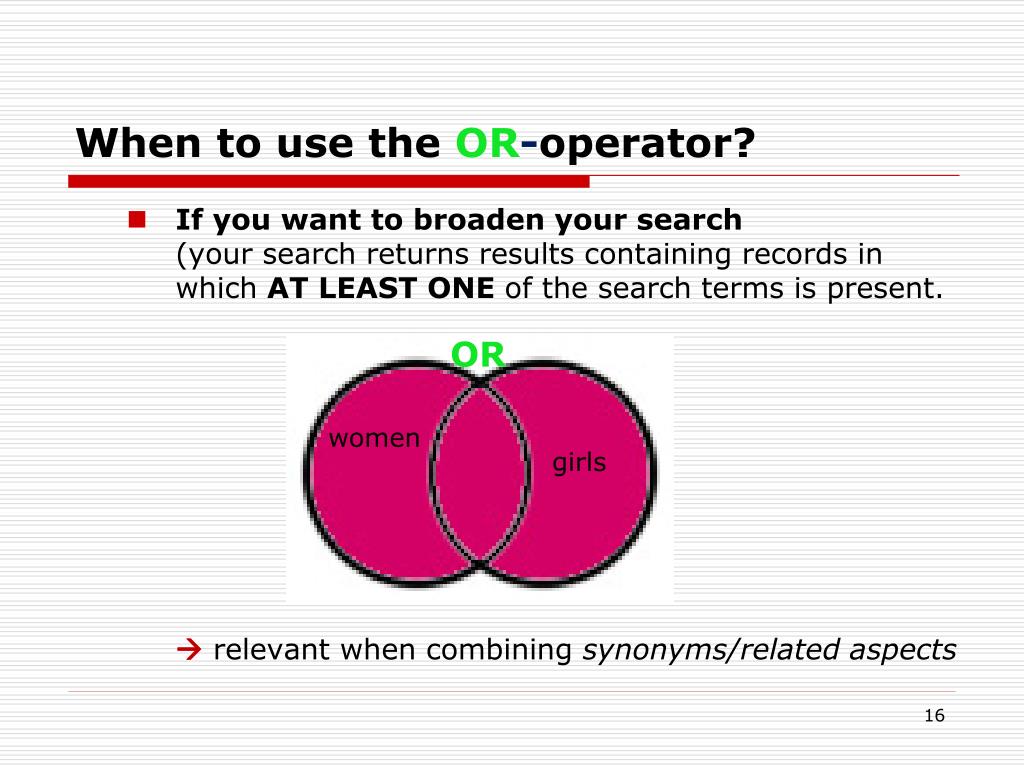 When to use the OR-operator?

If you want to broaden your search
(your search returns results containing records in which AT LEAST ONE of the search terms is present.

OR

women

girls

→ relevant when combining synonyms/related aspects

16